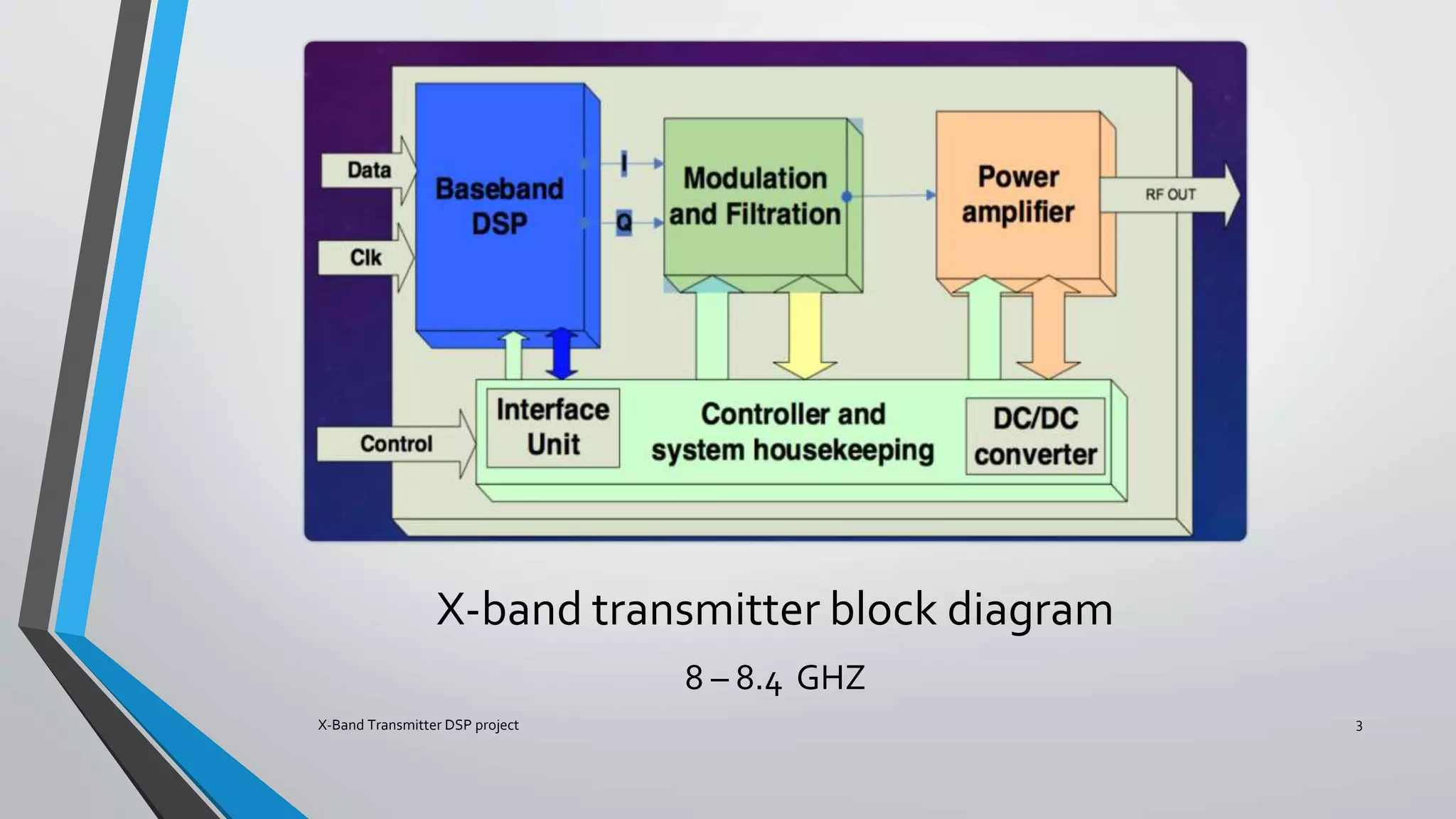 Data

Clk

Baseband DSP

I

Q

Modulation and Filtration

Power amplifier

RF OUT

Control

Interface Unit

Controller and system housekeeping

DC/DC converter

X-band transmitter block diagram

8 – 8.4 GHZ

X-Band Transmitter DSP project

3